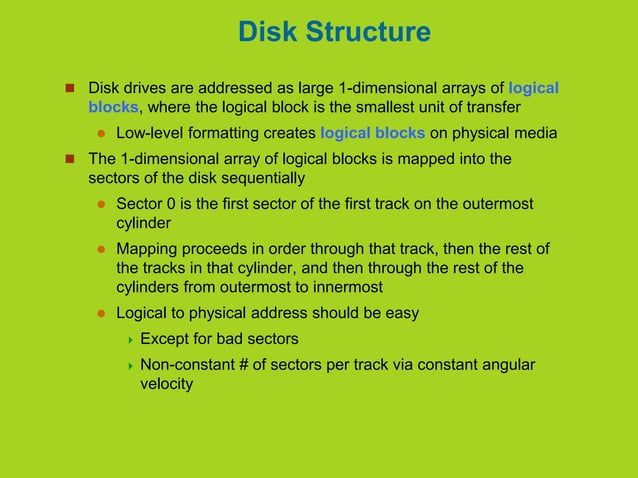 Disk Structure

Disk drives are addressed as large 1-dimensional arrays of logical blocks, where the logical block is the smallest unit of transfer

Low-level formatting creates logical blocks on physical media

The 1-dimensional array of logical blocks is mapped into the sectors of the disk sequentially

Sector 0 is the first sector of the first track on the outermost cylinder

Mapping proceeds in order through that track, then the rest of the tracks in that cylinder, and then through the rest of the cylinders from outermost to innermost

Logical to physical address should be easy

Except for bad sectors

Non-constant # of sectors per track via constant angular velocity